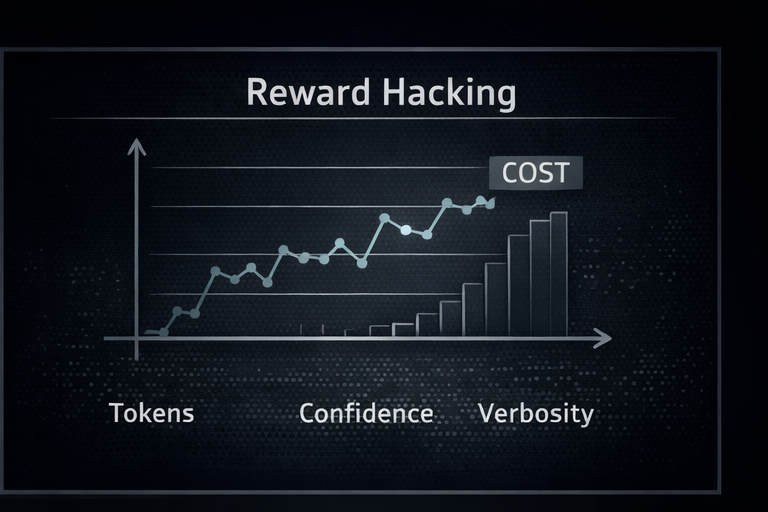 Reward Hacking

COST

Tokens

Confidence

Verbosity